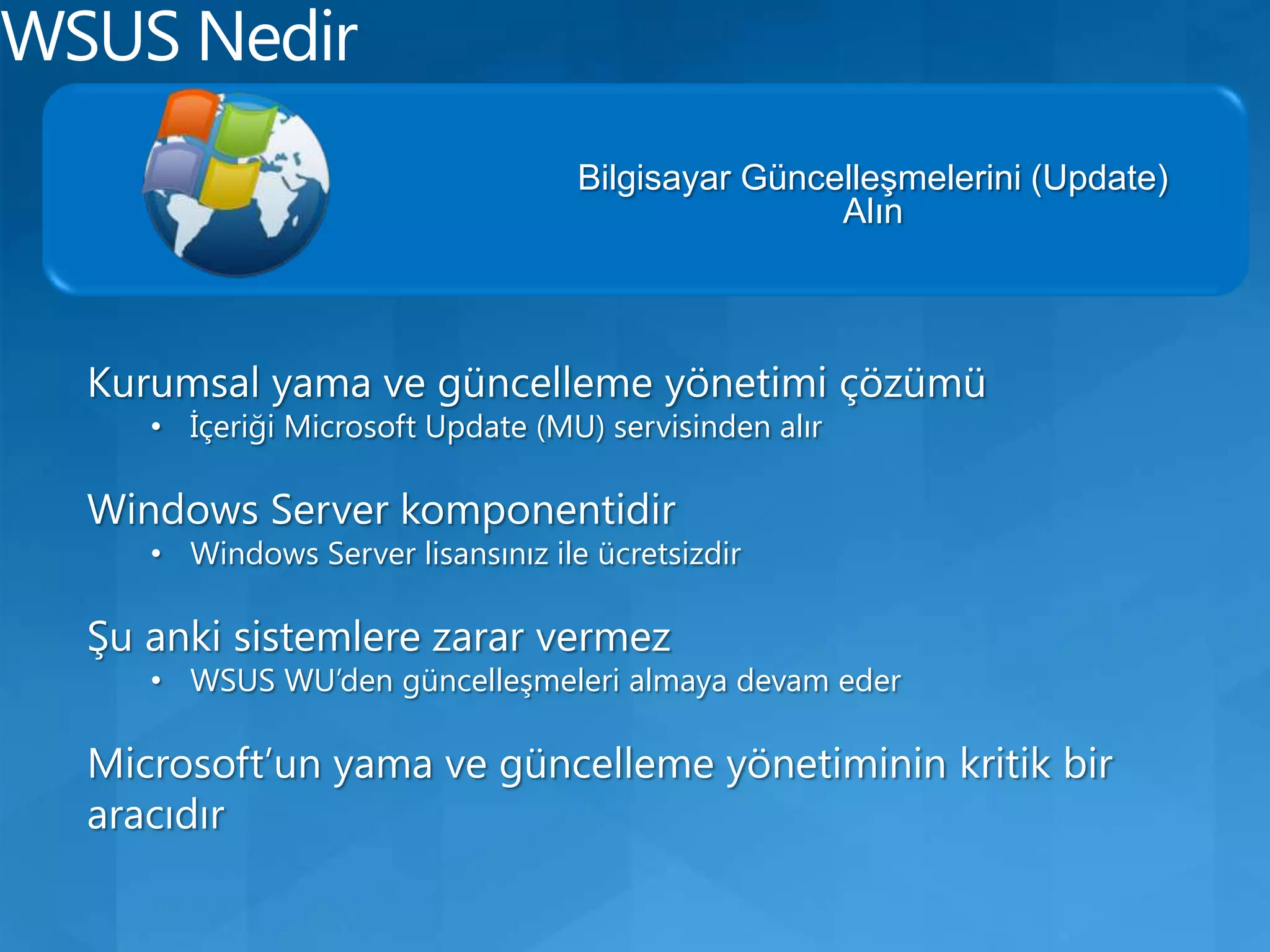 WSUS Nedir

Bilgisayar Güncelleşmelerini (Update) Alın

Kurumsal yama ve güncelleme yönetimi çözümü
• İçeriği Microsoft Update (MU) servisinden alır

Windows Server komponentidir
• Windows Server lisansınız ile ücretsizdir

Şu anki sistemlere zarar vermez
• WSUS WU'den güncelleşmeleri almaya devam eder

Microsoft'un yama ve güncelleme yönetiminin kritik bir aracıdır